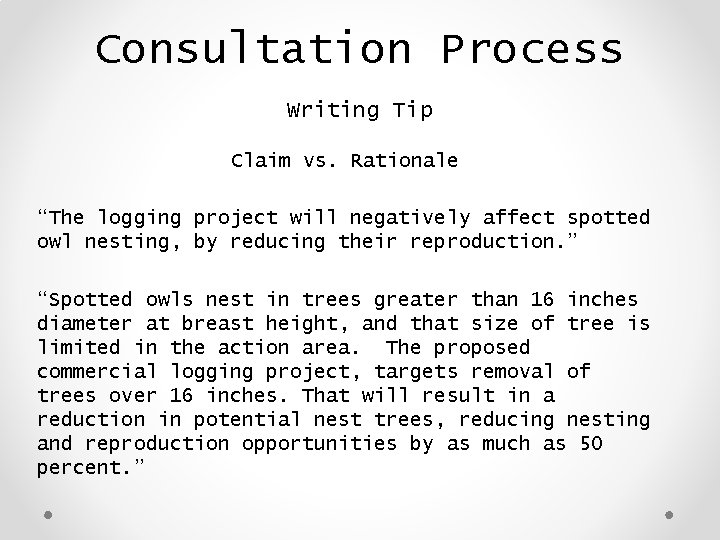 Consultation Process

Writing Tip

Claim vs. Rationale

“The logging project will negatively affect spotted owl nesting, by reducing their reproduction.”

“Spotted owls nest in trees greater than 16 inches diameter at breast height, and that size of tree is limited in the action area.  The proposed commercial logging project, targets removal of trees over 16 inches. That will result in a reduction in potential nest trees, reducing nesting and reproduction opportunities by as much as 50 percent.”